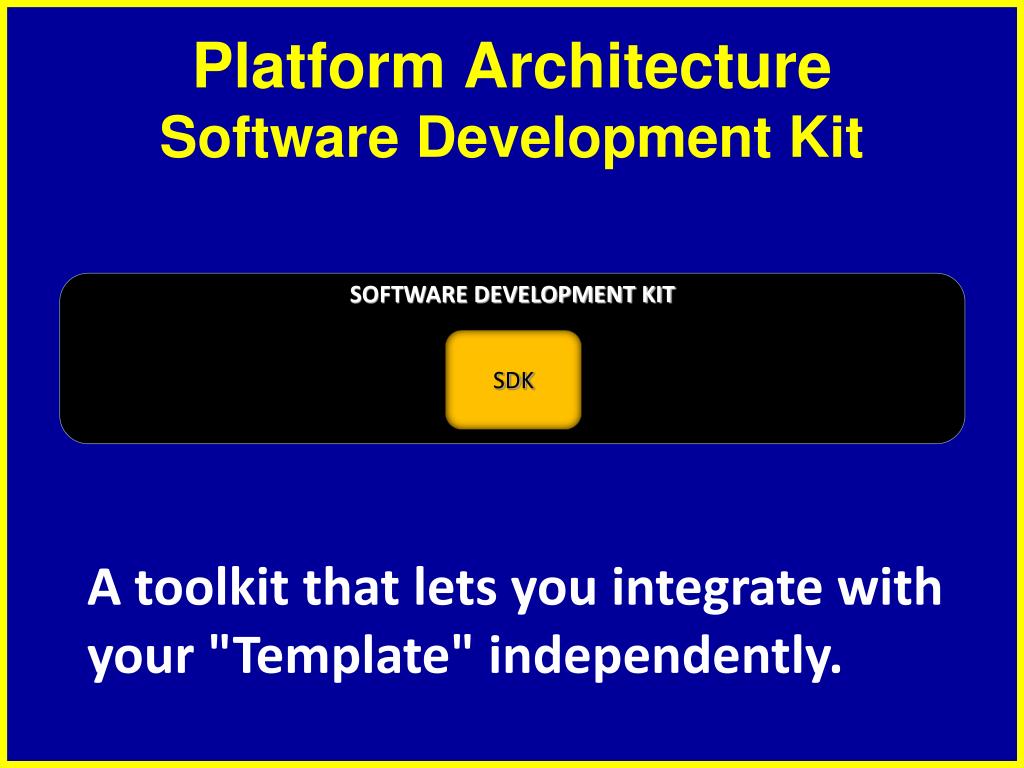 Platform Architecture
Software Development Kit

SOFTWARE DEVELOPMENT KIT

SDK

A toolkit that lets you integrate with your "Template" independently.